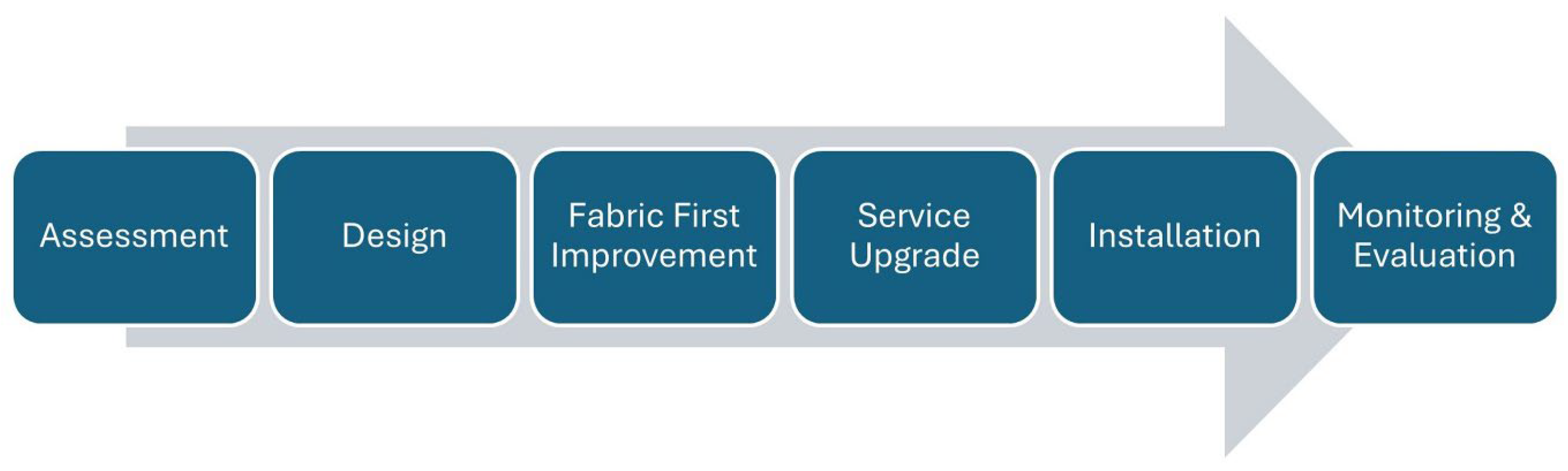 Assessment

Design

Fabric First Improvement

Service Upgrade

Installation

Monitoring & Evaluation